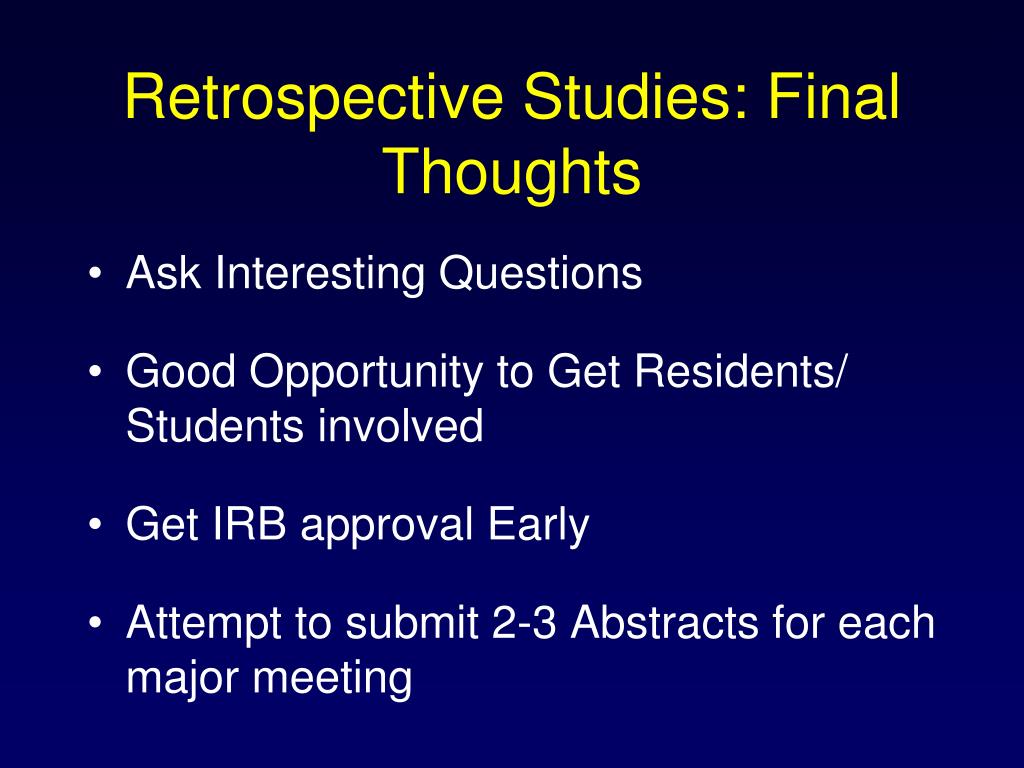 Retrospective Studies: Final Thoughts

• Ask Interesting Questions

• Good Opportunity to Get Residents/ Students involved

• Get IRB approval Early

• Attempt to submit 2-3 Abstracts for each major meeting